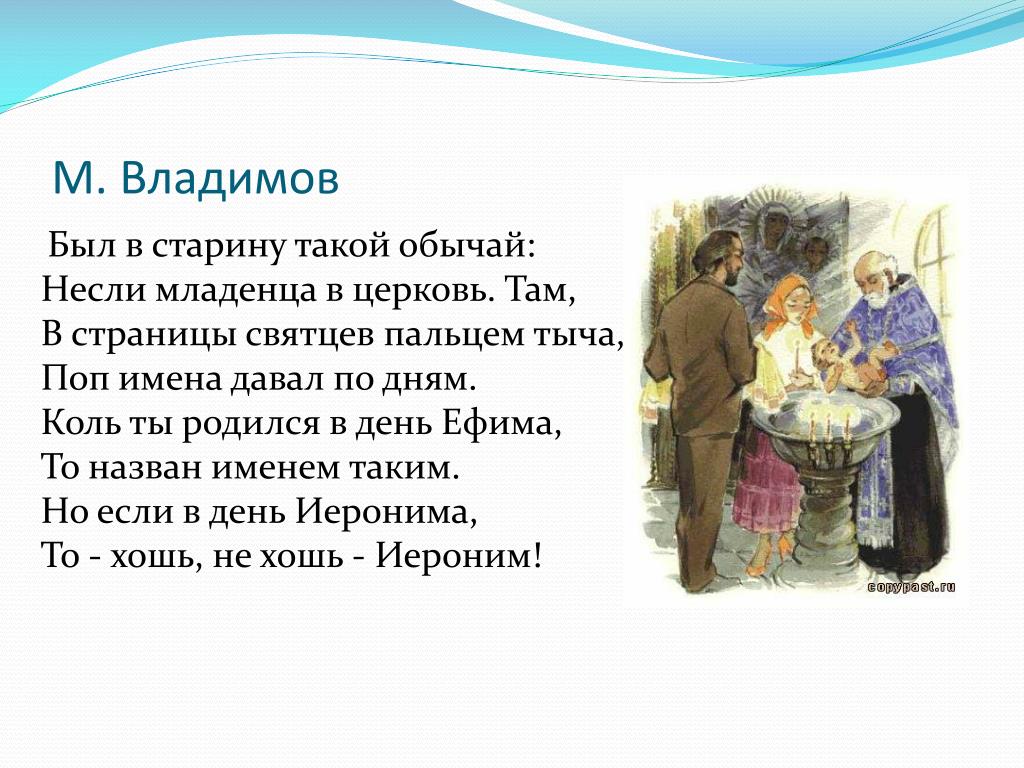 М. Владимов

Был в старину такой обычай:
Несли младенца в церковь. Там,
В страницы святцев пальцем тыча,
Поп имена давал по дням.
Коль ты родился в день Ефима,
То назван именем таким.
Но если в день Иеронима,
То - хошь, не хошь - Иероним!

copypast.ru